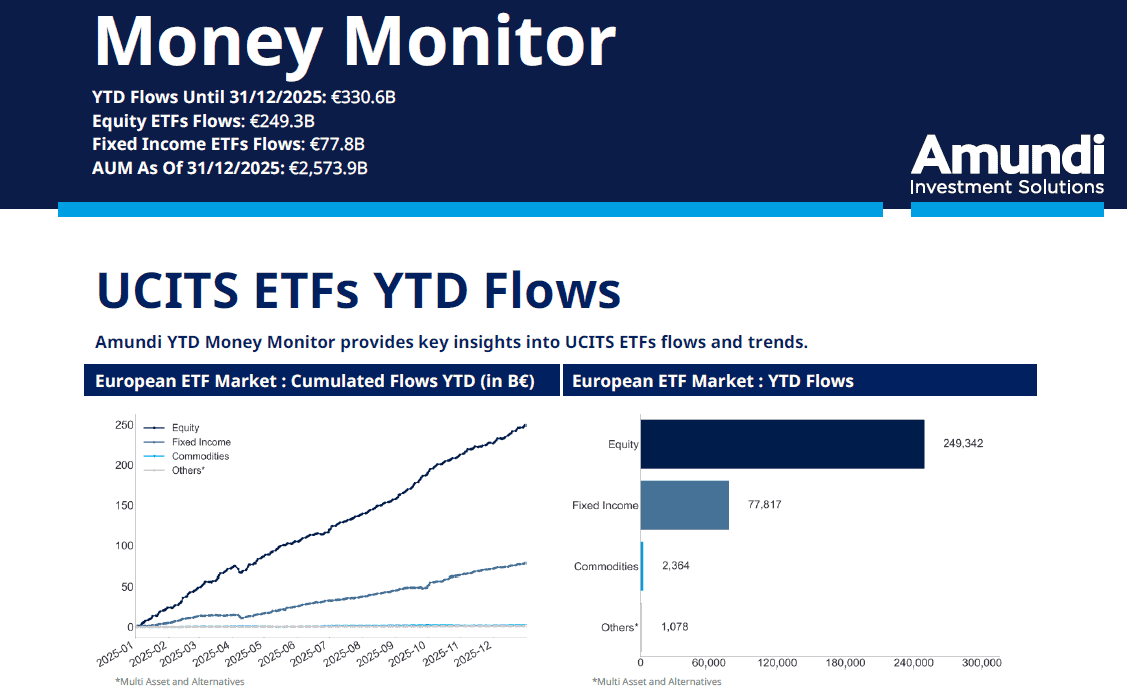 Money Monitor

YTD Flows Until 31/12/2025: €330.6B
Equity ETFs Flows: €249.3B
Fixed Income ETFs Flows: €77.8B
AUM As Of 31/12/2025: €2,573.9B

Amundi
Investment Solutions

UCITS ETFs YTD Flows

Amundi YTD Money Monitor provides key insights into UCITS ETFs flows and trends.

European ETF Market : Cumulated Flows YTD (in B€)

Equity
Fixed Income
Commodities
Others*

250
200
150
100
50
0

2025-01
2025-02
2025-03
2025-04
2025-05
2025-06
2025-07
2025-08
2025-09
2025-10
2025-11
2025-12

*Multi Asset and Alternatives

European ETF Market : YTD Flows

Equity 249,342
Fixed Income 77,817
Commodities 2,364
Others* 1,078

0
60,000
120,000
180,000
240,000
300,000

*Multi Asset and Alternatives